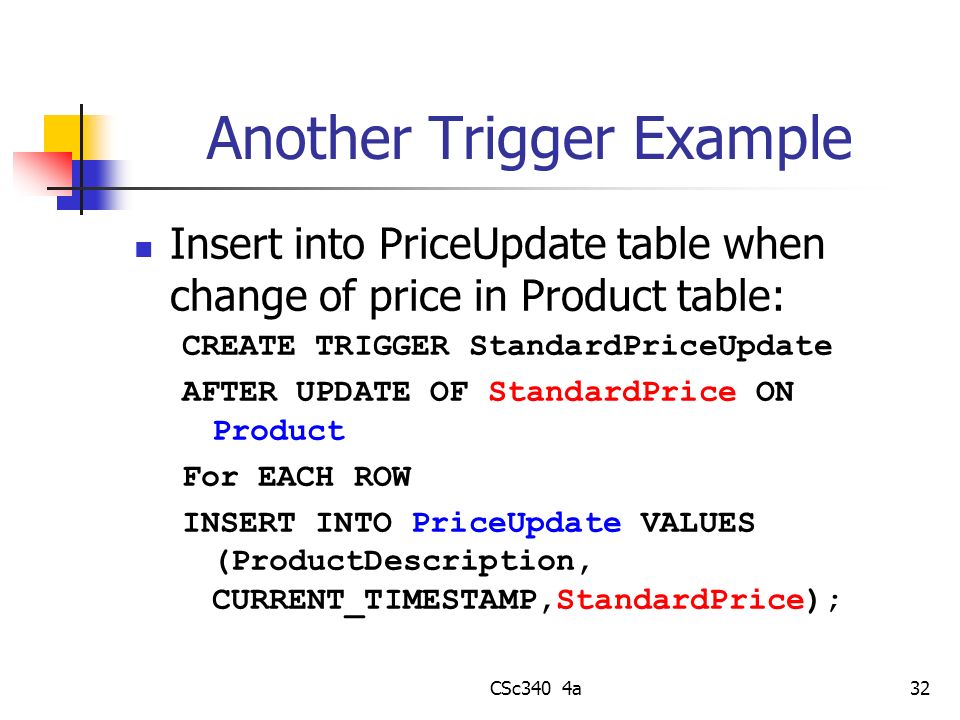 Another Trigger Example

Insert into PriceUpdate table when change of price in Product table:

CREATE TRIGGER StandardPriceUpdate

AFTER UPDATE OF StandardPrice ON Product

For EACH ROW

INSERT INTO PriceUpdate VALUES (ProductDescription, CURRENT_TIMESTAMP,StandardPrice);

CSc340 4a

32